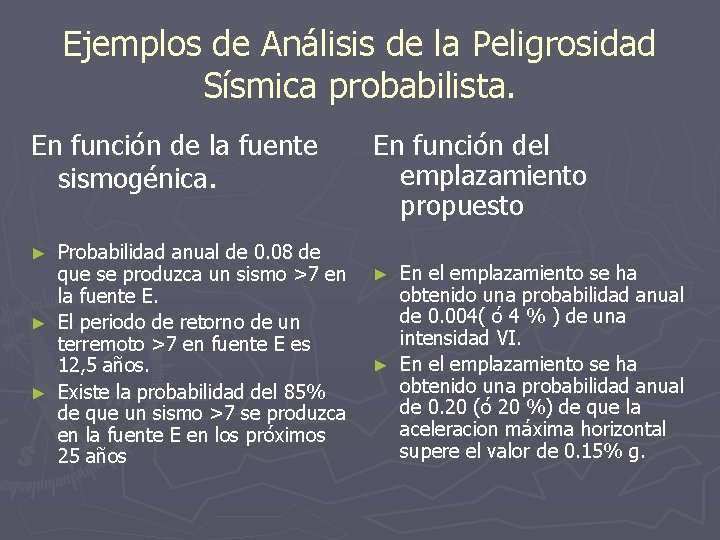 Ejemplos de Análisis de la Peligrosidad Sísmica probabilista.

En función de la fuente sismogénica.

► Probabilidad anual de 0.08 de que se produzca un sismo >7 en la fuente E.
► El periodo de retorno de un terremoto >7 en fuente E es 12,5 años.
► Existe la probabilidad del 85% de que un sismo >7 se produzca en la fuente E en los próximos 25 años

En función del emplazamiento propuesto

► En el emplazamiento se ha obtenido una probabilidad anual de 0.004( ó 4 % ) de una intensidad VI.
► En el emplazamiento se ha obtenido una probabilidad anual de 0.20 (ó 20 %) de que la aceleracion máxima horizontal supere el valor de 0.15% g.